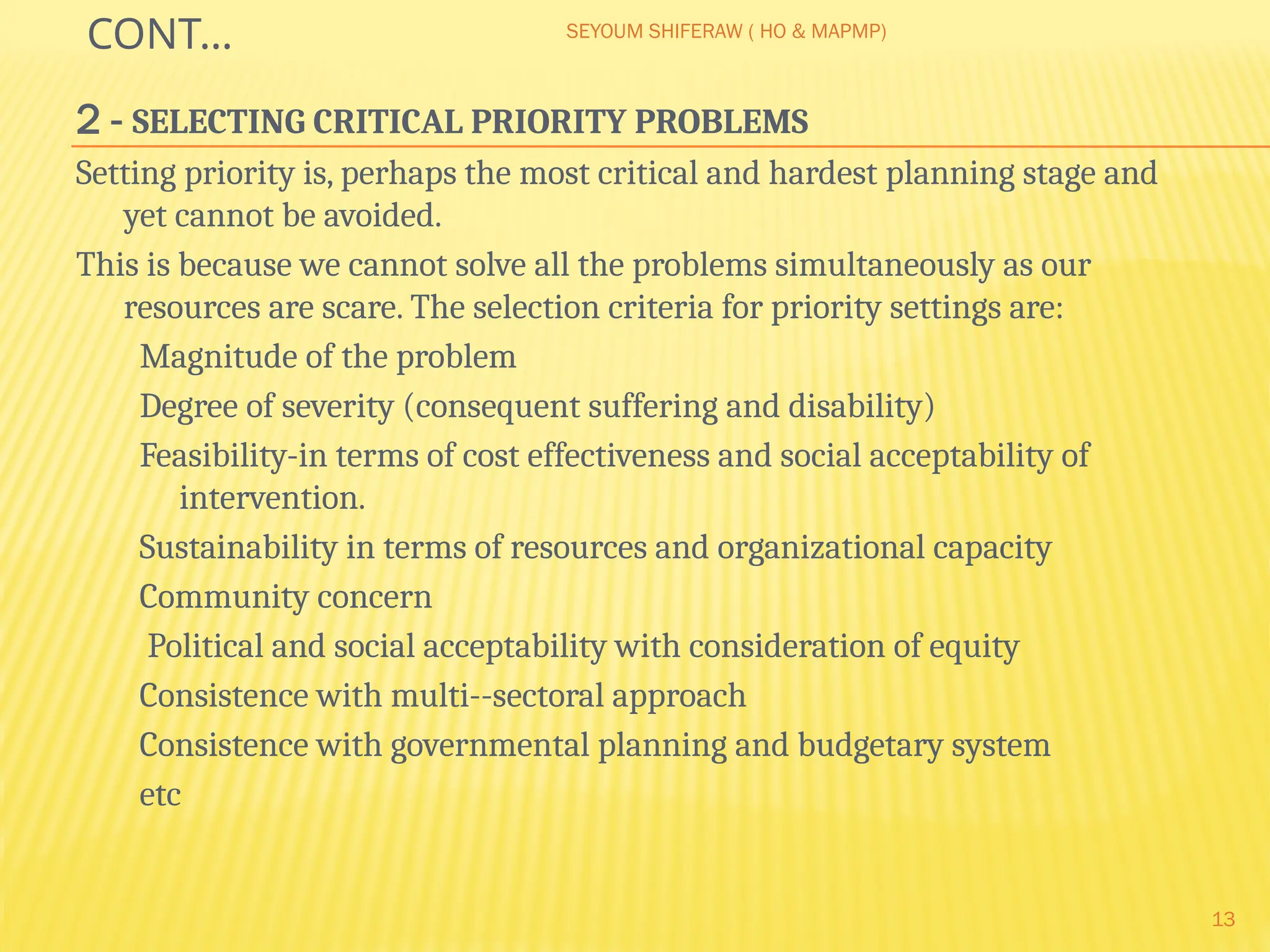 CONT…

SEYOUM SHIFERAW ( HO & MAPMP)

2 - SELECTING CRITICAL PRIORITY PROBLEMS

Setting priority is, perhaps the most critical and hardest planning stage and yet cannot be avoided.

This is because we cannot solve all the problems simultaneously as our resources are scare. The selection criteria for priority settings are:

Magnitude of the problem

Degree of severity (consequent suffering and disability)

Feasibility-in terms of cost effectiveness and social acceptability of intervention.

Sustainability in terms of resources and organizational capacity

Community concern

Political and social acceptability with consideration of equity

Consistence with multi--sectoral approach

Consistence with governmental planning and budgetary system

etc

13